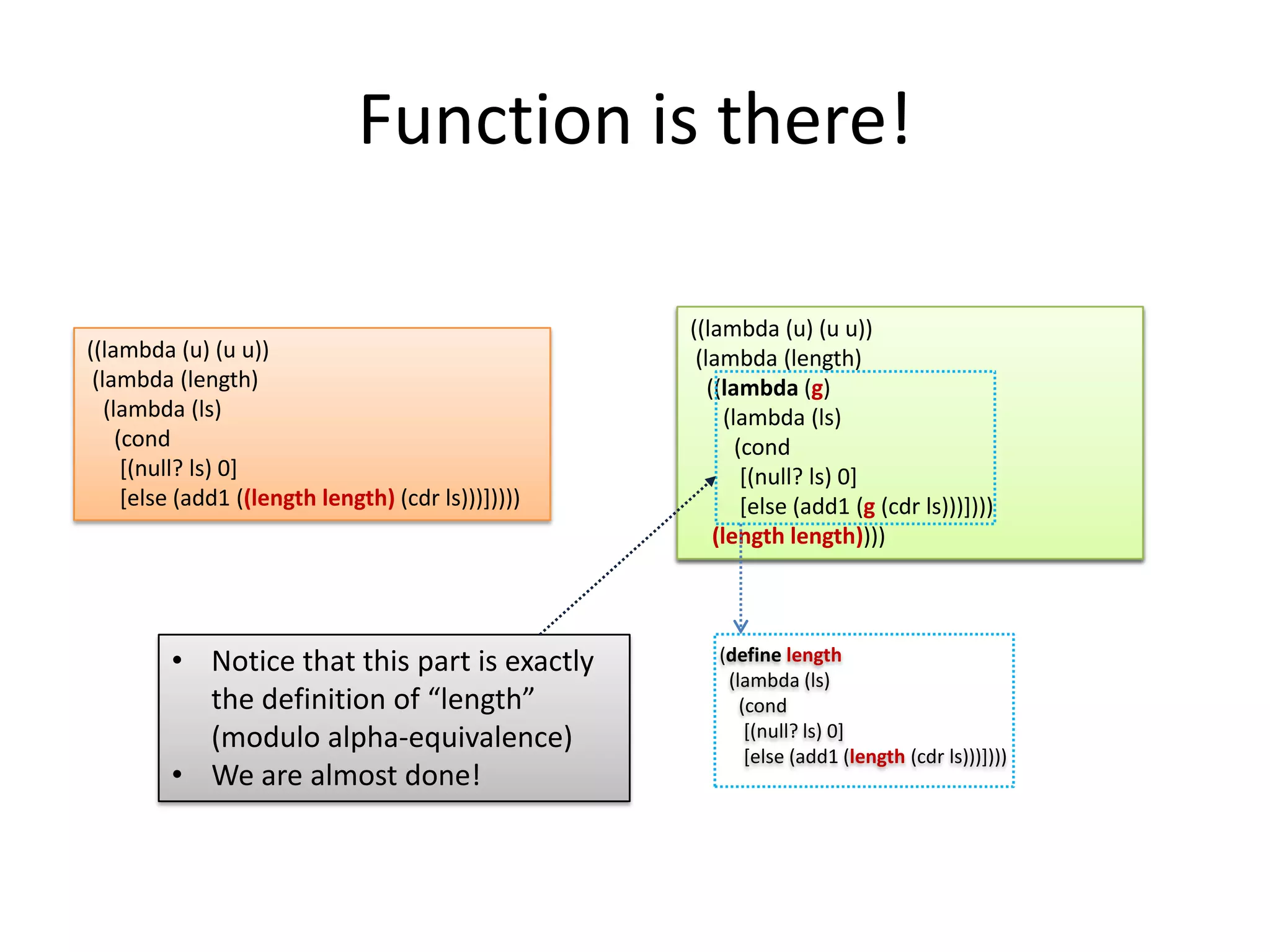 Function is there!

((lambda (u) (u u))
(lambda (length)
(lambda (ls)
(cond
[(null? ls) 0]
[else (add1 ((length length) (cdr ls)))]))))

((lambda (u) (u u))
(lambda (length)
((lambda (g)
(lambda (ls)
(cond
[(null? ls) 0]
[else (add1 (g (cdr ls)))])))
(length length))))

• Notice that this part is exactly the definition of “length” (modulo alpha-equivalence)
• We are almost done!

(define length
(lambda (ls)
(cond
[(null? ls) 0]
[else (add1 (length (cdr ls)))])))